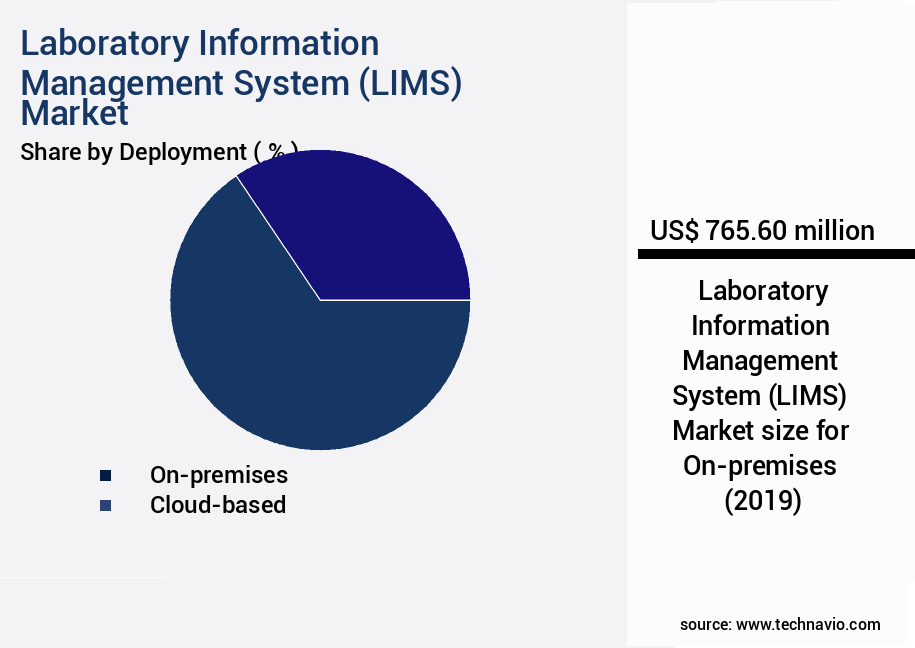 Laboratory Information Management System (LIMS) Market

Share by Deployment ( % )

On-premises
Cloud-based

US$ 765.60 million

Laboratory Information Management System (LIMS) Market size for On-premises (2019)

source: www.technavio.com